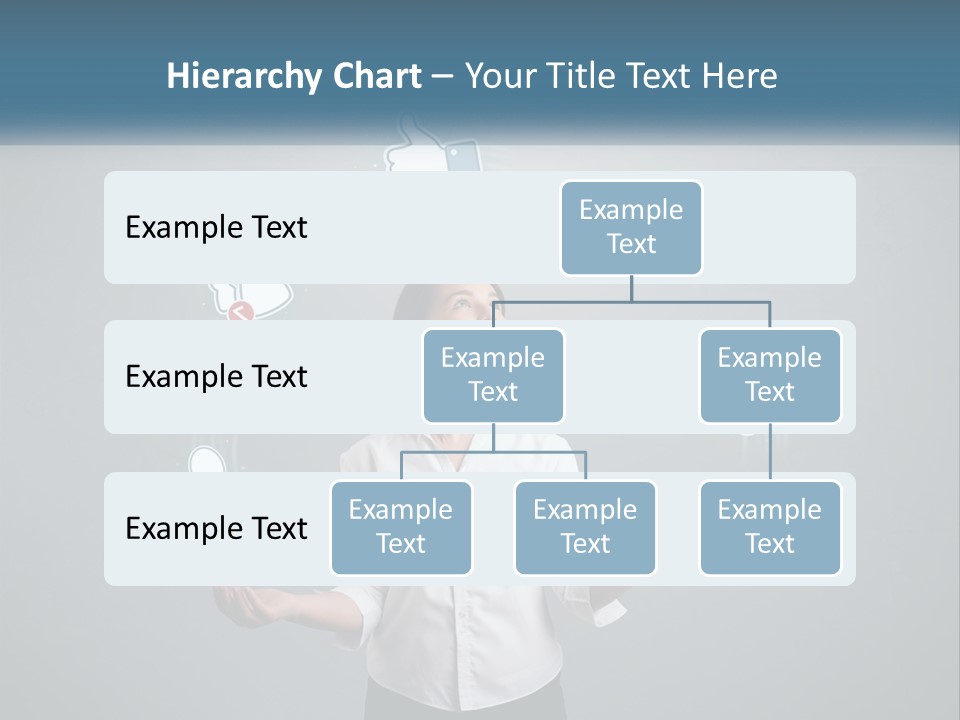 Hierarchy Chart – Your Title Text Here

Example Text

Example Text

Example Text

Example Text

Example Text

Example Text

Example Text

Example Text

Example Text